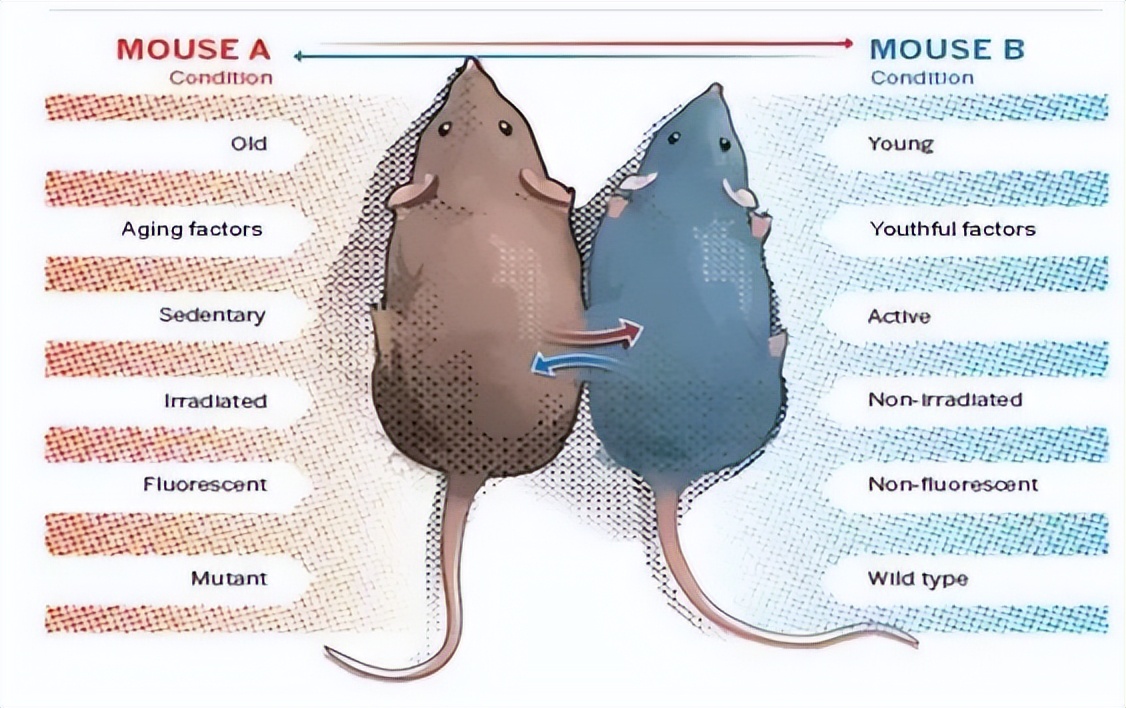 MOUSE A
Condition

Old

Aging factors

Sedentary

Irradiated

Fluorescent

Mutant

MOUSE B
Condition

Young

Youthful factors

Active

Non-irradiated

Non-fluorescent

Wild type